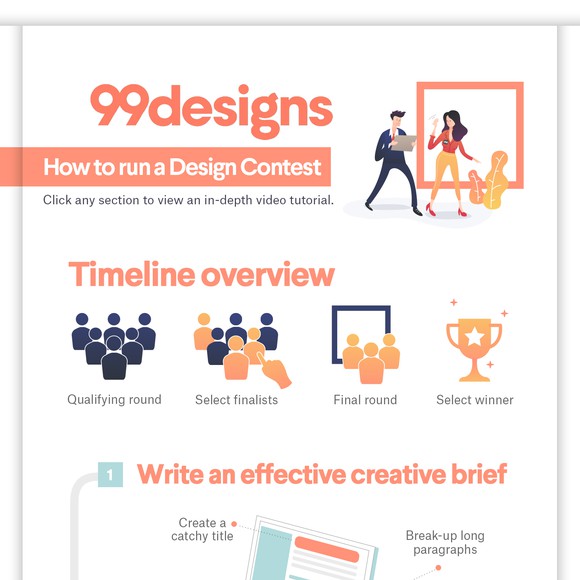 99designs

How to run a Design Contest

Click any section to view an in-depth video tutorial.

Timeline overview

Qualifying round

Select finalists

Final round

Select winner

1 Write an effective creative brief

Create a catchy title

Break-up long paragraphs